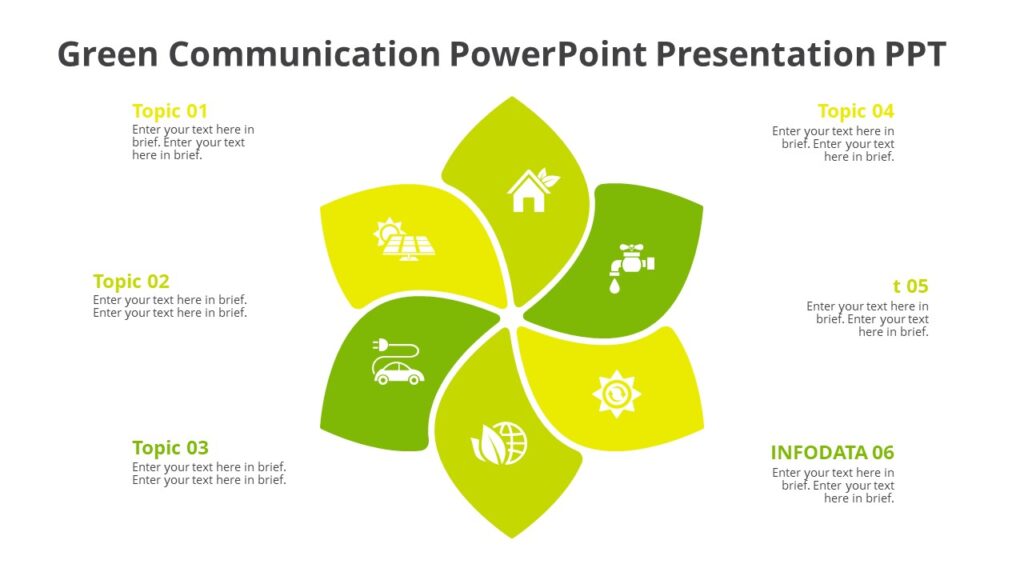 Green Communication PowerPoint Presentation PPT

Topic 01
Enter your text here in brief. Enter your text here in brief.

Topic 02
Enter your text here in brief. Enter your text here in brief.

Topic 03
Enter your text here in brief. Enter your text here in brief.

Topic 04
Enter your text here in brief. Enter your text here in brief.

t 05
Enter your text here in brief. Enter your text here in brief.

INFODATA 06
Enter your text here in brief. Enter your text here in brief.